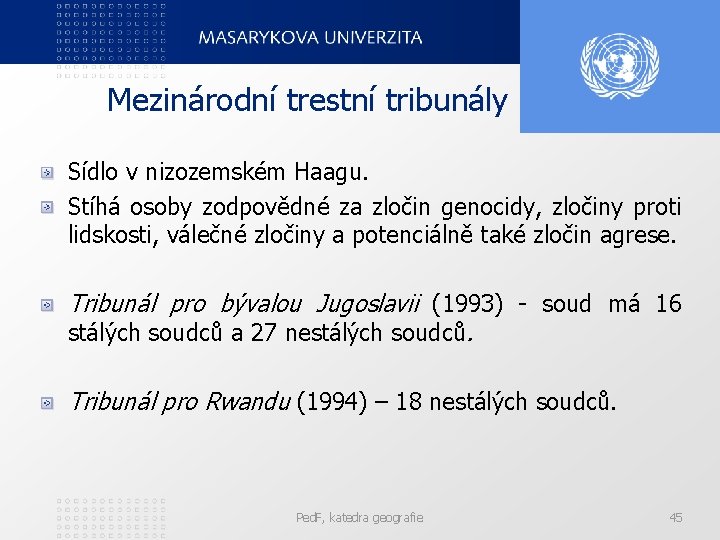 MASARYKOVA UNIVERZITA

Mezinárodní trestní tribunály

Sídlo v nizozemském Haagu.

Stíhá osoby zodpovědné za zločin genocidy, zločiny proti lidskosti, válečné zločiny a potenciálně také zločin agrese.

Tribunál pro bývalou Jugoslavii (1993) - soud má 16 stálých soudců a 27 nestálých soudců.

Tribunál pro Rwandu (1994) – 18 nestálých soudců.

PedF, katedra geografie

45